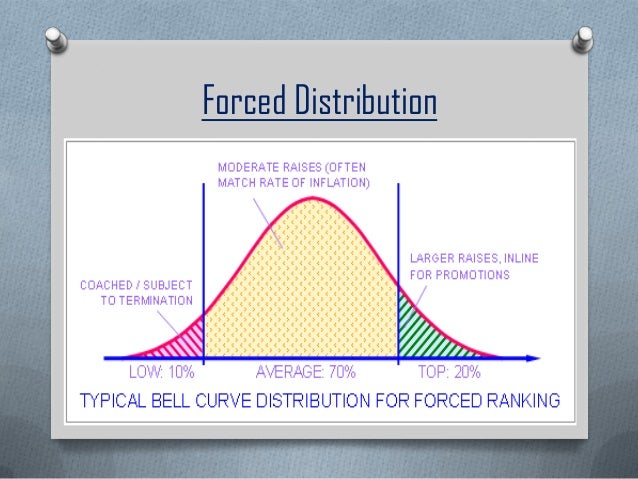 Forced Distribution

MODERATE RAISES (OFTEN MATCH RATE OF INFLATION)

LARGER RAISES, INLINE FOR PROMOTIONS

COACHED / SUBJECT TO TERMINATION

LOW: 10%

AVERAGE: 70%

TOP: 20%

TYPICAL BELL CURVE DISTRIBUTION FOR FORCED RANKING